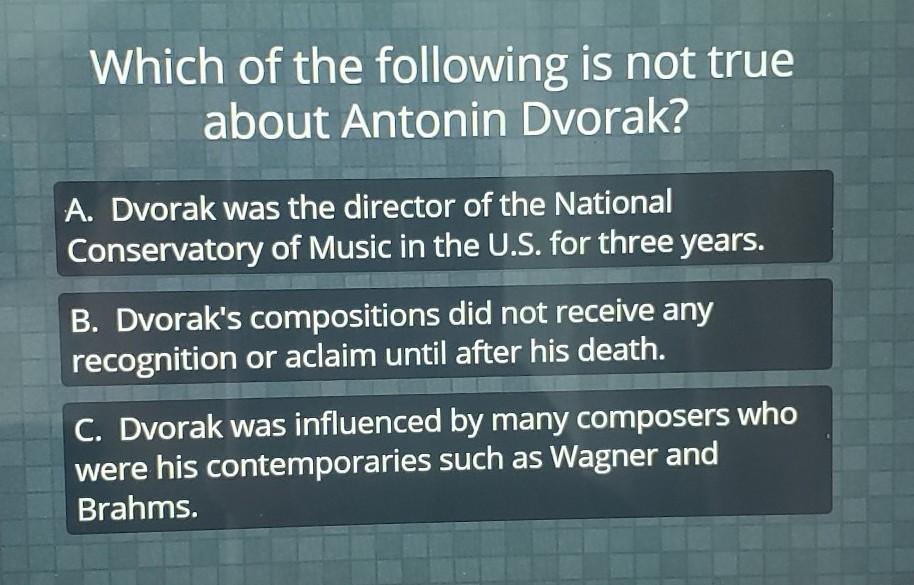 Which of the following is not true about Antonin Dvorak?

A. Dvorak was the director of the National Conservatory of Music in the U.S. for three years.

B. Dvorak's compositions did not receive any recognition or aclaim until after his death.

C. Dvorak was influenced by many composers who were his contemporaries such as Wagner and Brahms.